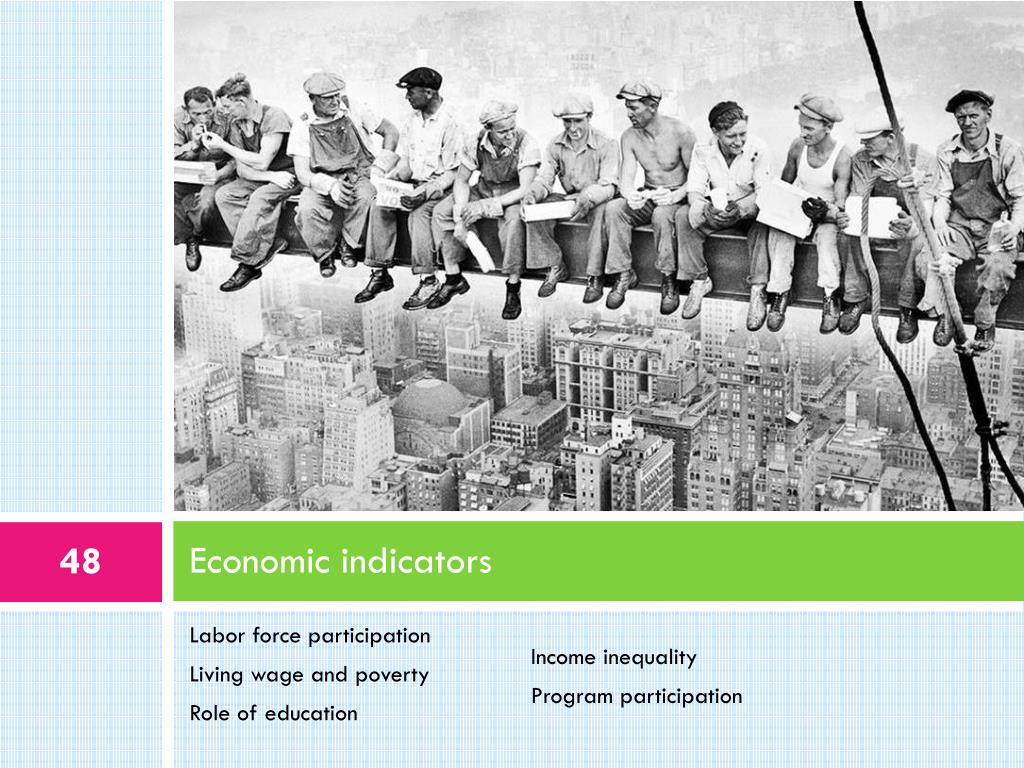 48

Economic indicators

Labor force participation

Living wage and poverty

Role of education

Income inequality

Program participation